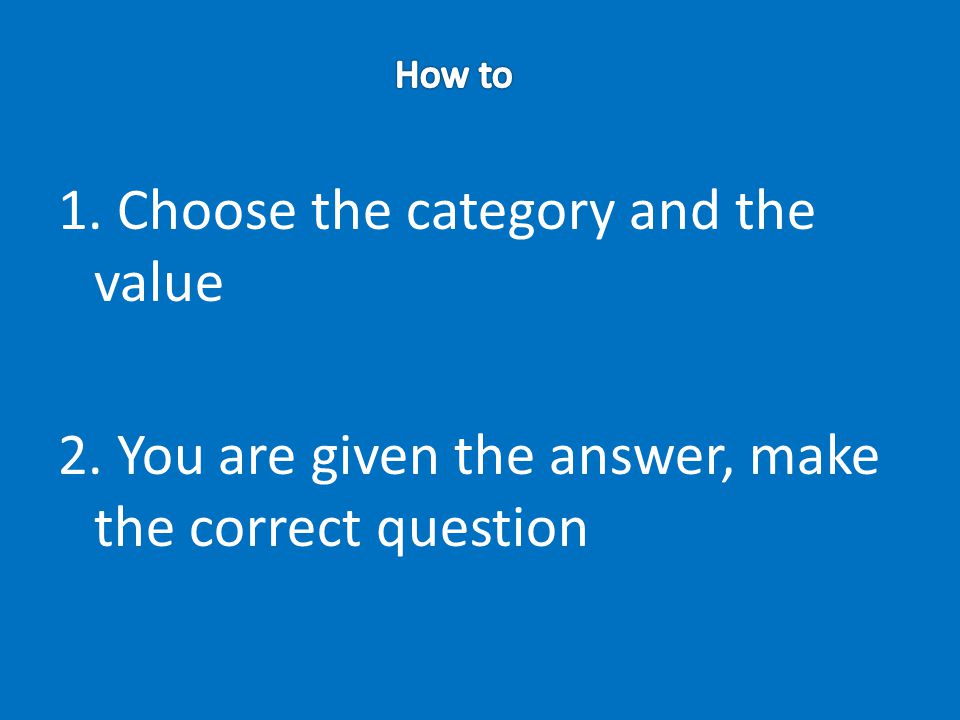 How to

1. Choose the category and the value

2. You are given the answer, make the correct question